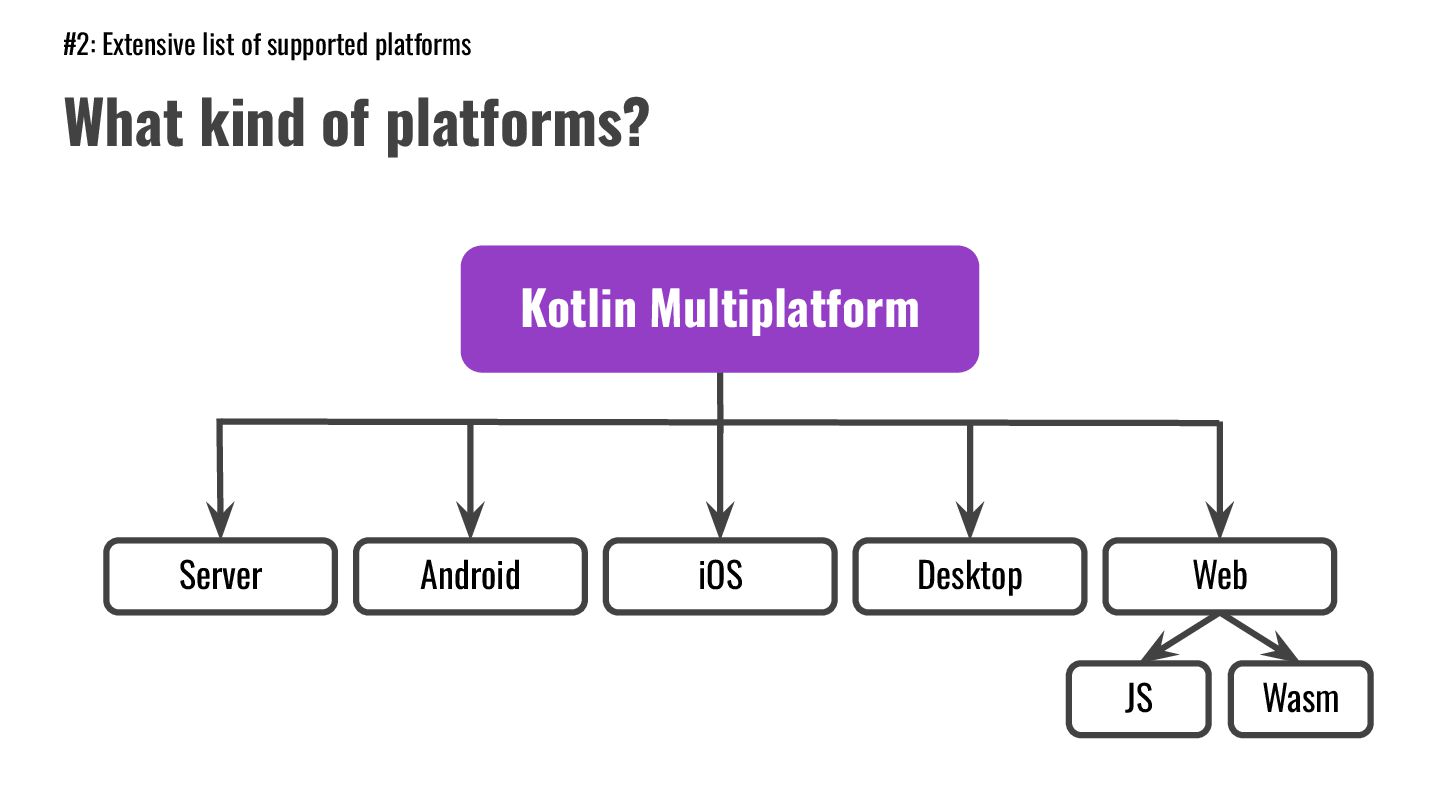 #2: Extensive list of supported platforms

What kind of platforms?

Kotlin Multiplatform

Server

Android

iOS

Desktop

Web

JS

Wasm